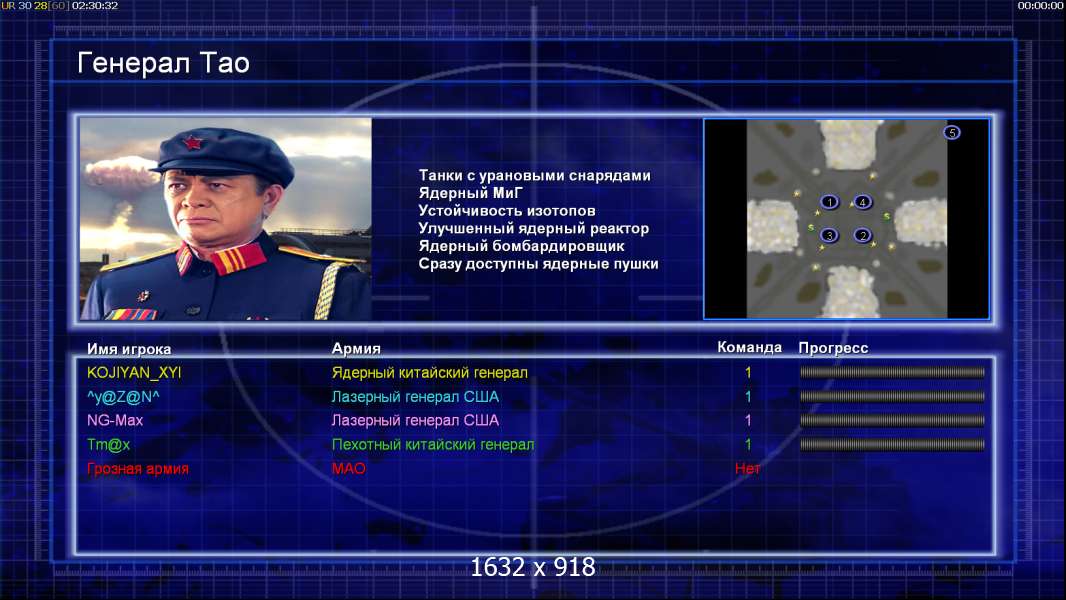 UR 30 28[60] 02:30:32

00:00:00

Генерал Тао

Танки с урановыми снарядами
Ядерный МиГ
Устойчивость изотопов
Улучшенный ядерный реактор
Ядерный бомбардировщик
Сразу доступны ядерные пушки

5
1
4
3
2

| Имя игрока | Армия | Команда | Прогресс |
|---|---|---|---|
| KOJIYAN_XYI | Ядерный китайский генерал | 1 | |
| ^y@Z@N^ | Лазерный генерал США | 1 | |
| NG-Max | Лазерный генерал США | 1 | |
| Tm@x | Пехотный китайский генерал | 1 | |
| Грозная армия | МАО | Нет | |

1632 x 918